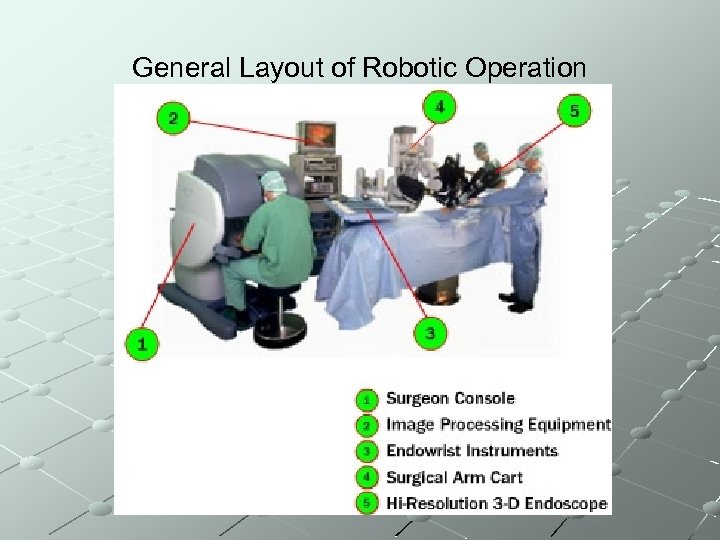 General Layout of Robotic Operation

2

4

5

1

3

1 Surgeon Console
2 Image Processing Equipment
3 Endowrist Instruments
4 Surgical Arm Cart
5 Hi-Resolution 3-D Endoscope